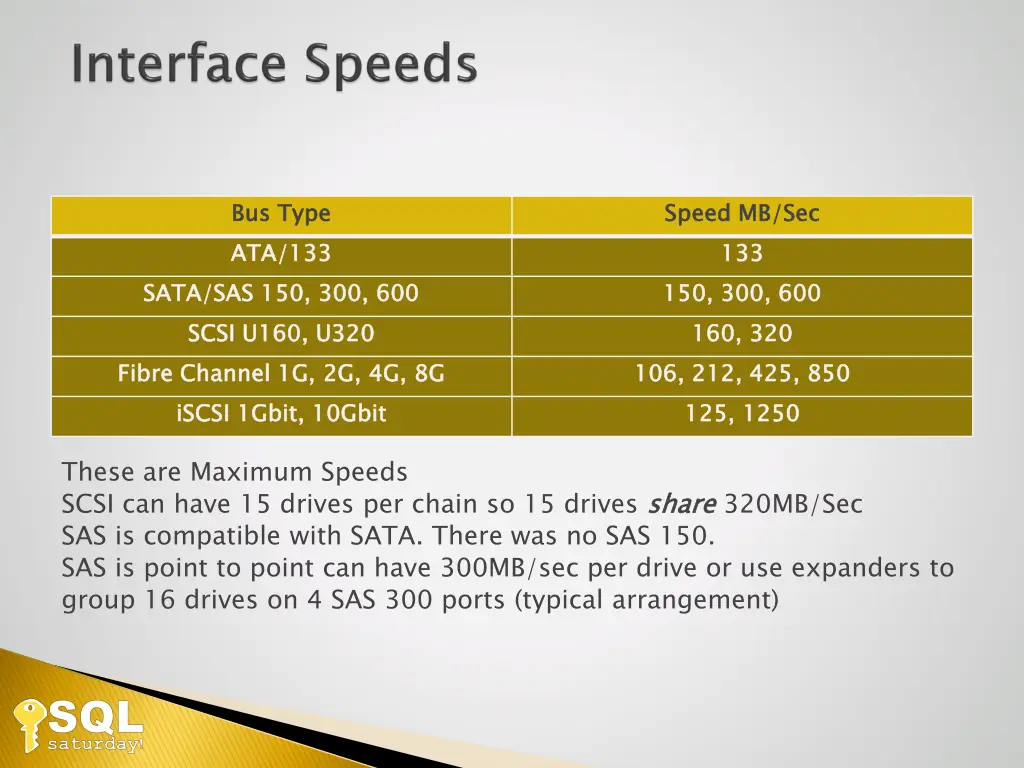 Interface Speeds

| Bus Type | Speed MB/Sec |
|---|---|
| ATA/133 | 133 |
| SATA/SAS 150, 300, 600 | 150, 300, 600 |
| SCSI U160, U320 | 160, 320 |
| Fibre Channel 1G, 2G, 4G, 8G | 106, 212, 425, 850 |
| iSCSI 1Gbit, 10Gbit | 125, 1250 |

These are Maximum Speeds
SCSI can have 15 drives per chain so 15 drives share 320MB/Sec
SAS is compatible with SATA. There was no SAS 150.
SAS is point to point can have 300MB/sec per drive or use expanders to group 16 drives on 4 SAS 300 ports (typical arrangement)

SQL
saturday!